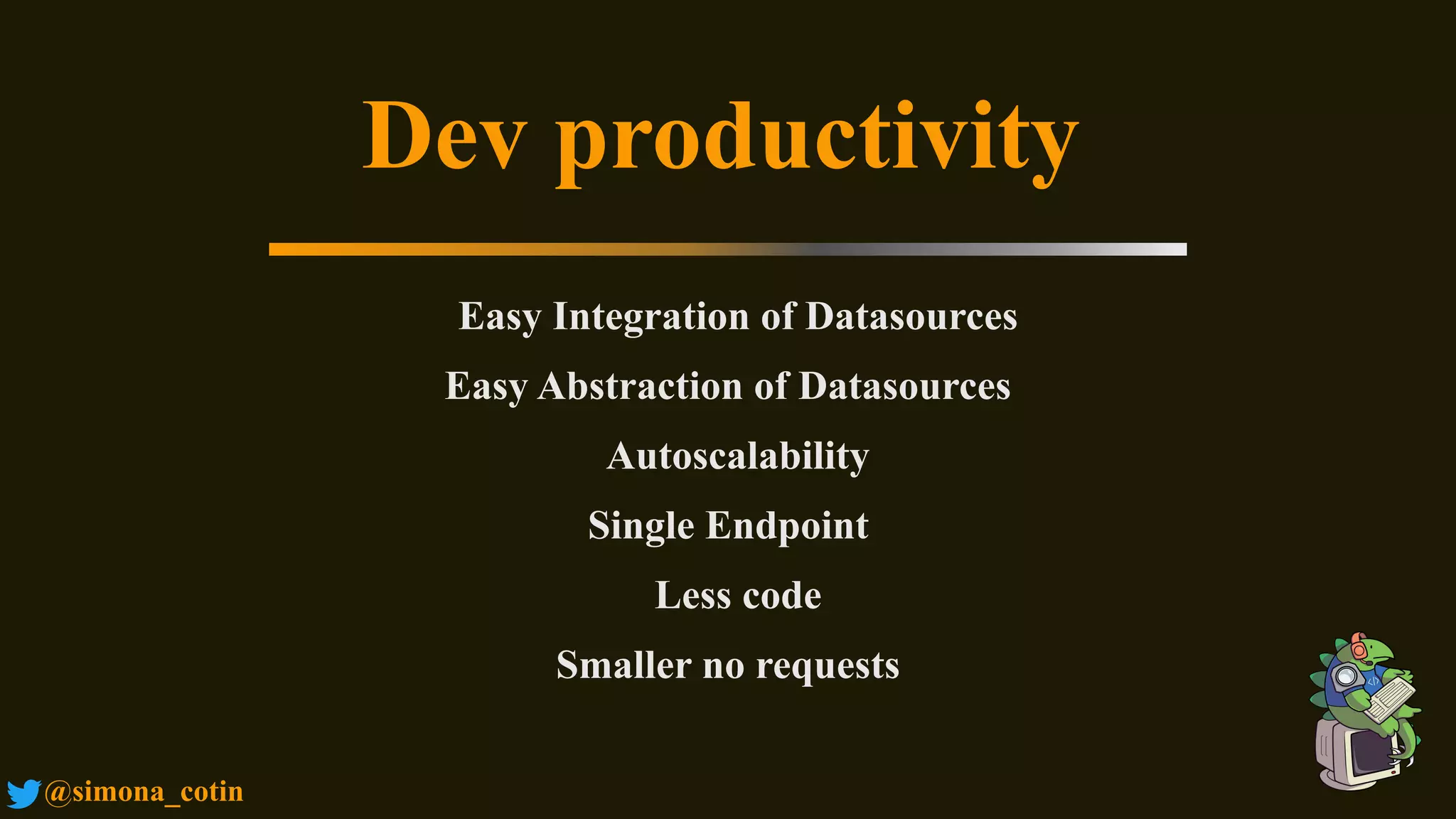 Dev productivity

Easy Integration of Datasources

Easy Abstraction of Datasources

Autoscalability

Single Endpoint

Less code

Smaller no requests

@simona_cotin